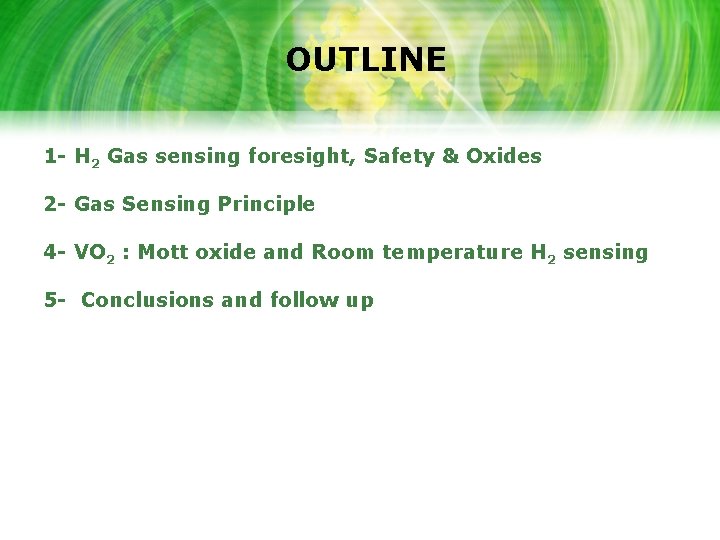 OUTLINE

1- $H_2$ Gas sensing foresight, Safety & Oxides

2- Gas Sensing Principle

4- $VO_2$ : Mott oxide and Room temperature $H_2$ sensing

5- Conclusions and follow up